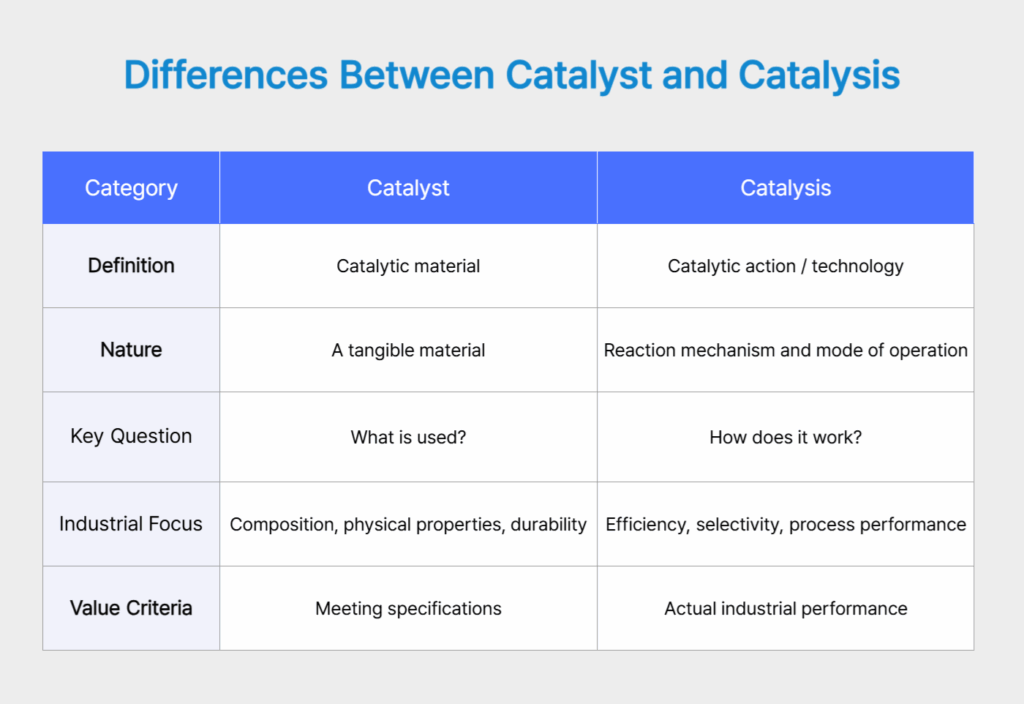 Differences Between Catalyst and Catalysis

| Category | Catalyst | Catalysis |
|---|---|---|
| Definition | Catalytic material | Catalytic action / technology |
| Nature | A tangible material | Reaction mechanism and mode of operation |
| Key Question | What is used? | How does it work? |
| Industrial Focus | Composition, physical properties, durability | Efficiency, selectivity, process performance |
| Value Criteria | Meeting specifications | Actual industrial performance |